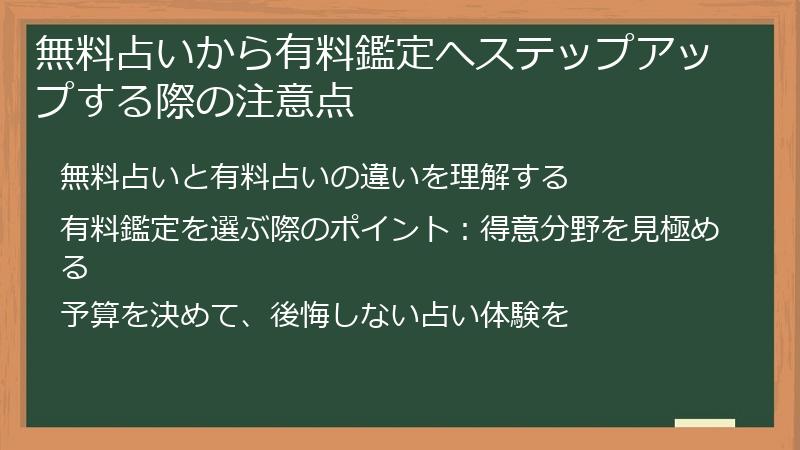 無料占いから有料鑑定へステップアップする際の注意点

無料占いと有料占いの違いを理解する

有料鑑定を選ぶ際のポイント：得意分野を見極める

予算を決めて、後悔しない占い体験を